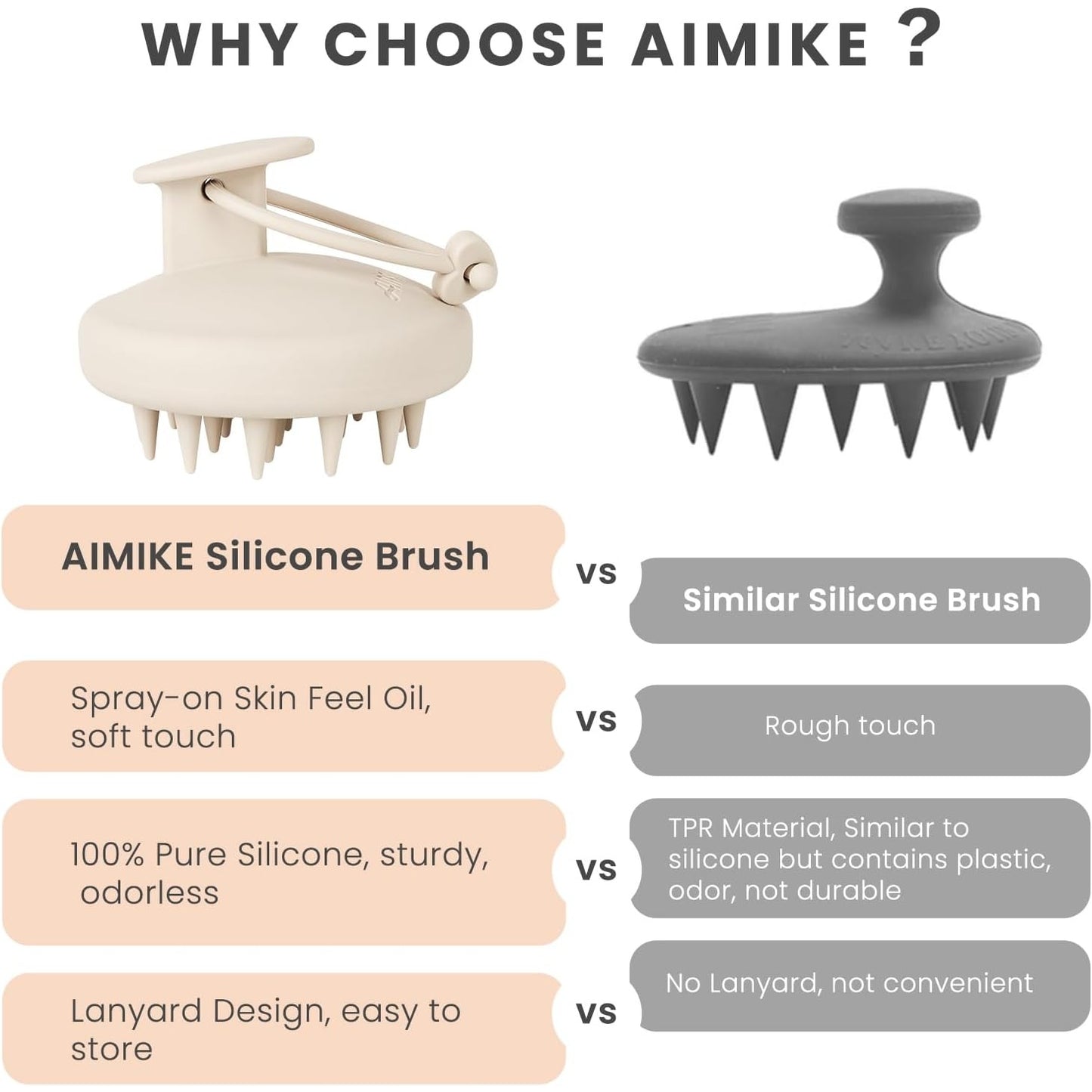 WHY CHOOSE AIMIKE ?

AIMIKE Silicone Brush

vs

Similar Silicone Brush

Spray-on Skin Feel Oil, soft touch

vs

Rough touch

100% Pure Silicone, sturdy, odorless

vs

TPR Material, Similar to silicone but contains plastic, odor, not durable

Lanyard Design, easy to store

vs

No Lanyard, not convenient